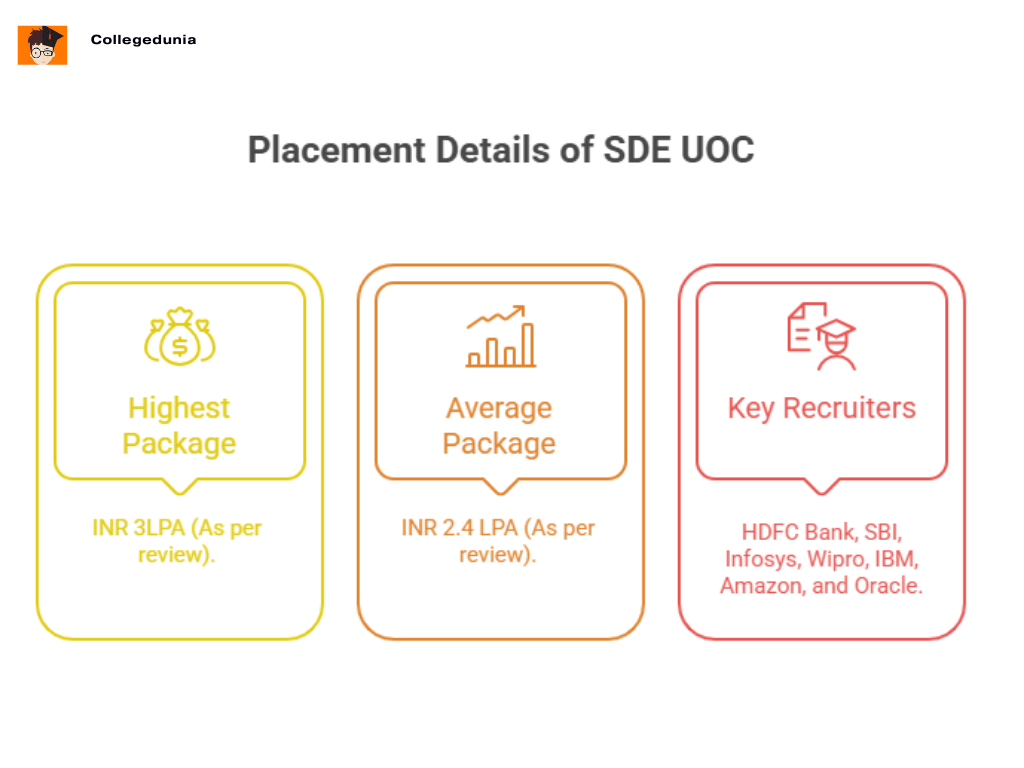 Collegedunia

Placement Details of SDE UOC

Highest Package

INR 3LPA (As per review).

Average Package

INR 2.4 LPA (As per review).

Key Recruiters

HDFC Bank, SBI, Infosys, Wipro, IBM, Amazon, and Oracle.